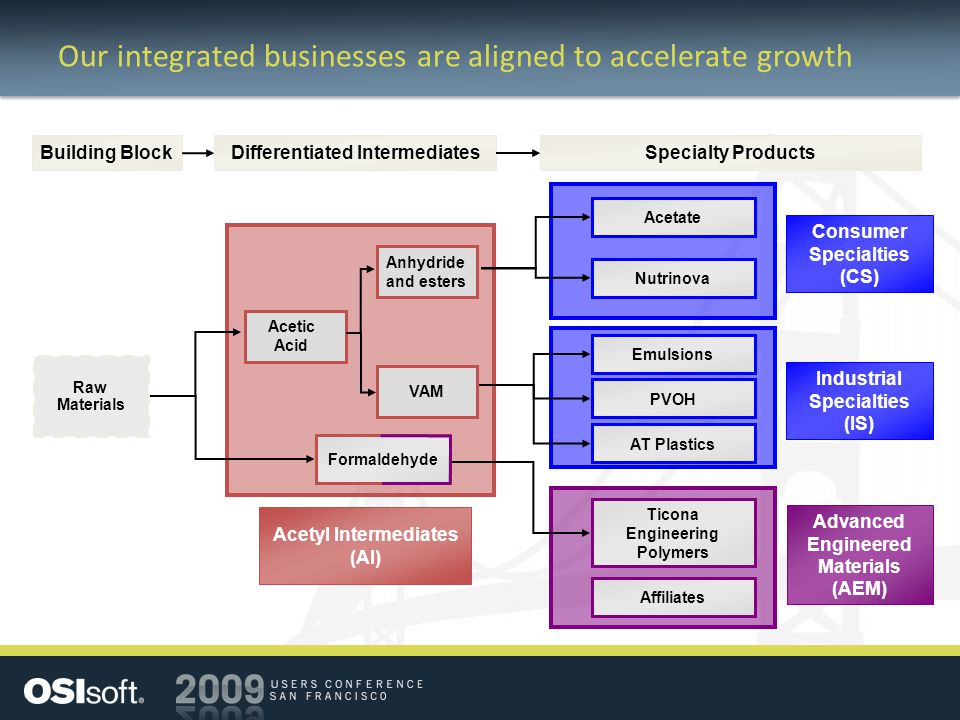 Our integrated businesses are aligned to accelerate growth

Building Block

Differentiated Intermediates

Specialty Products

Raw Materials

Acetic Acid

Anhydride and esters

VAM

Formaldehyde

Acetyl Intermediates (AI)

Acetate

Nutrinova

Consumer Specialties (CS)

Emulsions

PVOH

AT Plastics

Industrial Specialties (IS)

Ticona Engineering Polymers

Affiliates

Advanced Engineered Materials (AEM)

OSIsoft. 2009 USERS CONFERENCE SAN FRANCISCO